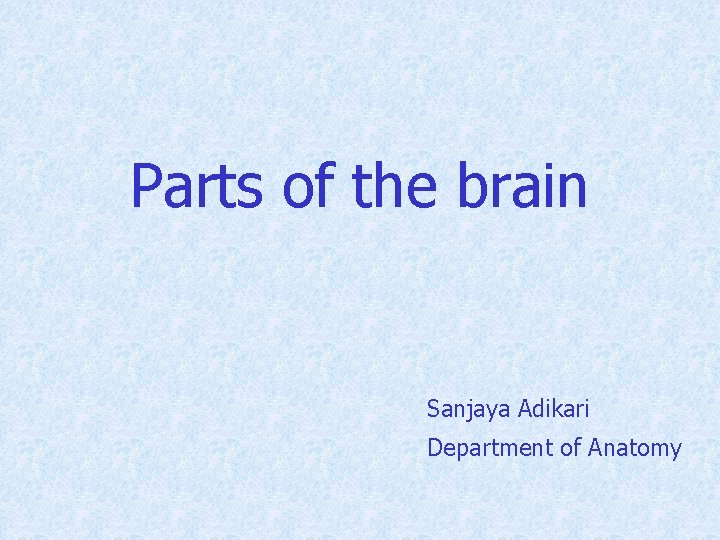 Parts of the brain

Sanjaya Adikari
Department of Anatomy